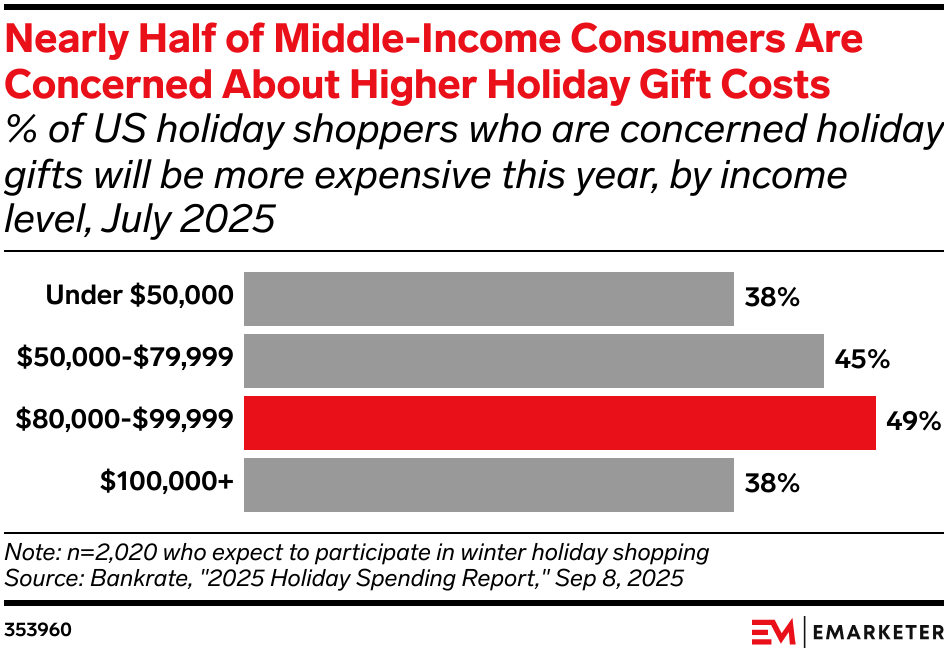 Nearly Half of Middle-Income Consumers Are Concerned About Higher Holiday Gift Costs
% of US holiday shoppers who are concerned holiday gifts will be more expensive this year, by income level, July 2025

Under \$50,000 38%
\$50,000-\$79,999 45%
\$80,000-\$99,999 49%
\$100,000+ 38%

Note: n=2,020 who expect to participate in winter holiday shopping
Source: Bankrate, "2025 Holiday Spending Report," Sep 8, 2025

353960

EM | EMARKETER